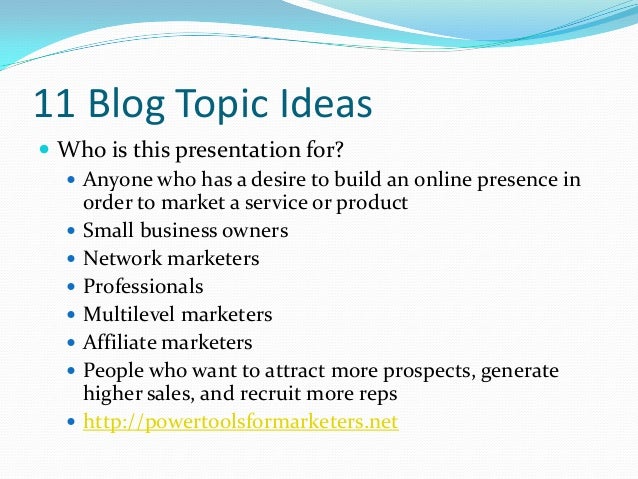 11 Blog Topic Ideas

- Who is this presentation for?
  - Anyone who has a desire to build an online presence in order to market a service or product
  - Small business owners
  - Network marketers
  - Professionals
  - Multilevel marketers
  - Affiliate marketers
  - People who want to attract more prospects, generate higher sales, and recruit more reps
  - http://powertoolsformarketers.net